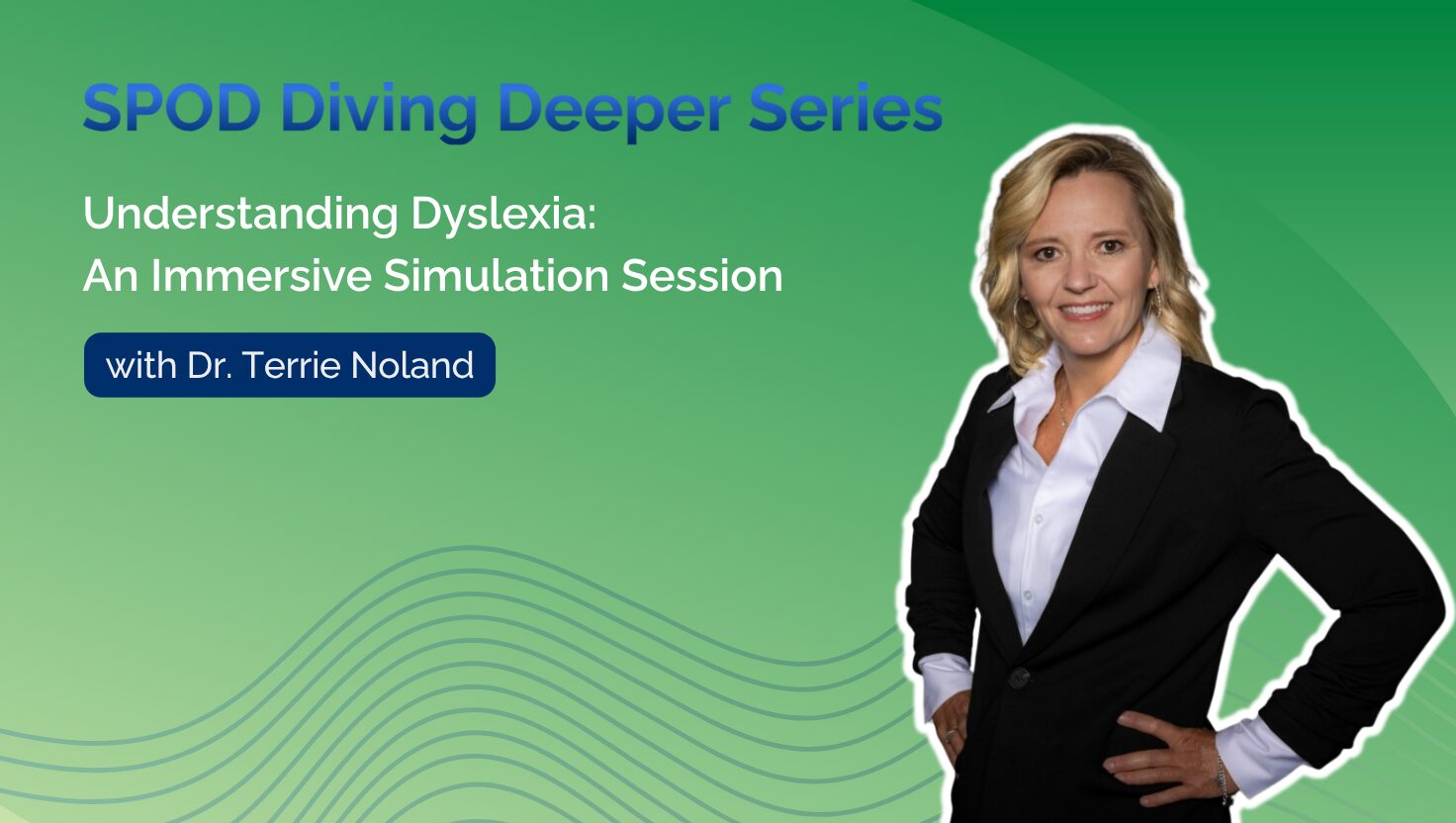 SPOD Diving Deeper Series

Understanding Dyslexia:
An Immersive Simulation Session

with Dr. Terrie Noland